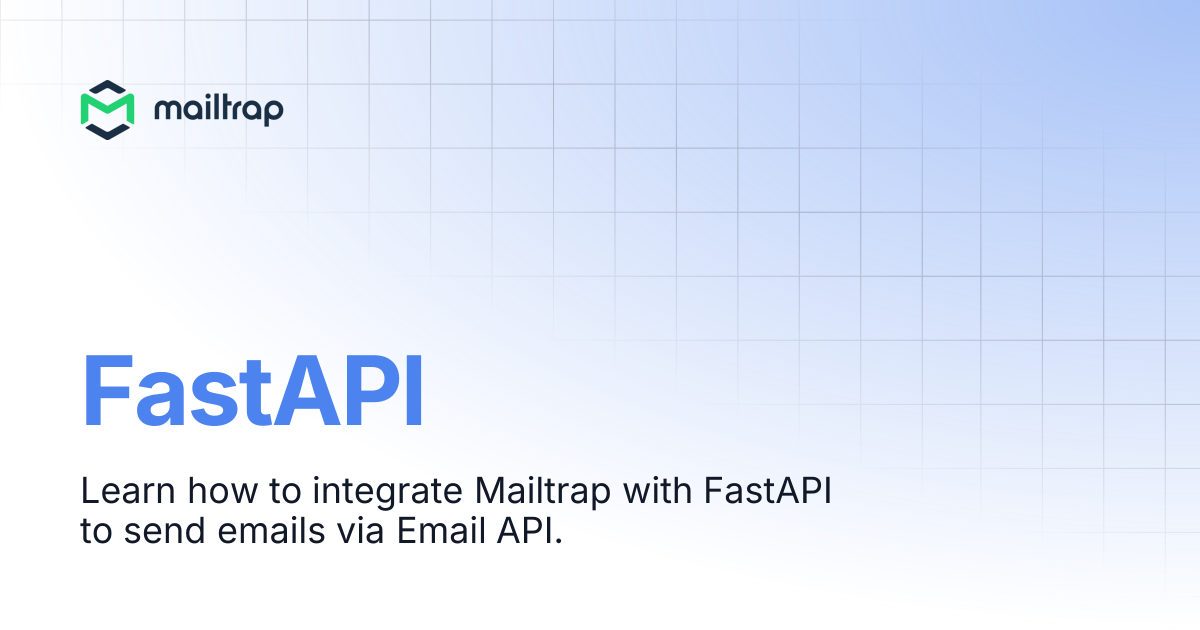 mailtrap

FastAPI

Learn how to integrate Mailtrap with FastAPI to send emails via Email API.